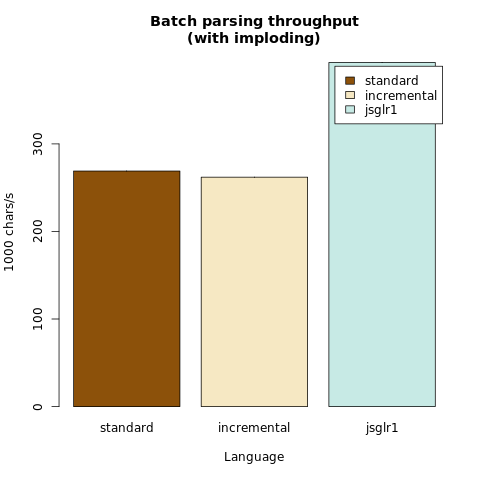 Batch parsing throughput
(with imploding)

standard
incremental
jsglr1

1000 chars/s

0
100
200
300

standard
incremental
jsglr1

Language